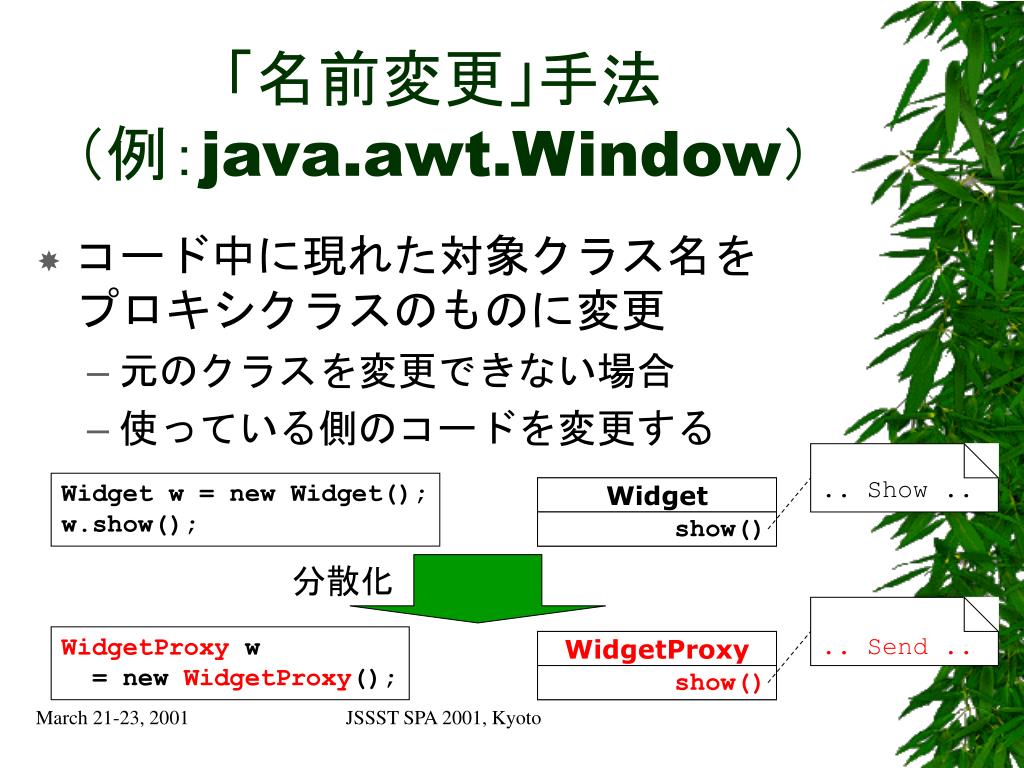 「名前変更」手法
（例：java.awt.Window）

コード中に現れた対象クラス名をプロキシクラスのものに変更
– 元のクラスを変更できない場合
– 使っている側のコードを変更する

Widget w = new Widget();
w.show();

Widget
show()

.. Show ..

分散化

WidgetProxy w
  = new WidgetProxy();

WidgetProxy
show()

.. Send ..

March 21-23, 2001

JSSST SPA 2001, Kyoto